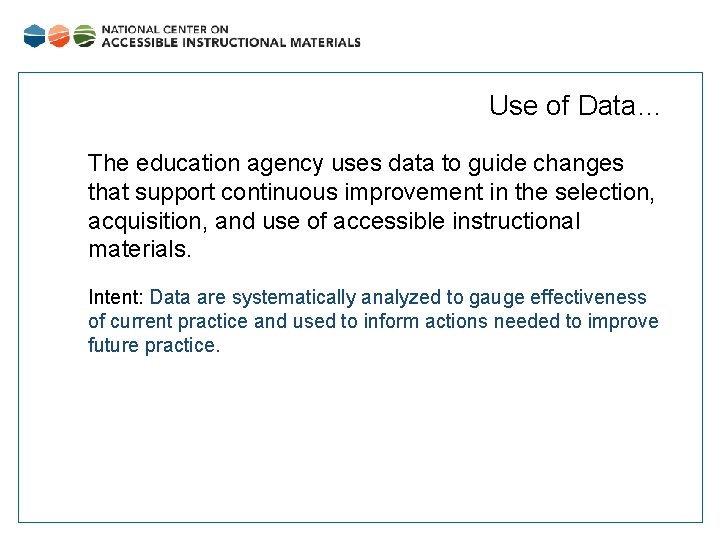 NATIONAL CENTER ON
ACCESSIBLE INSTRUCTIONAL MATERIALS

Use of Data…

The education agency uses data to guide changes that support continuous improvement in the selection, acquisition, and use of accessible instructional materials.

Intent: Data are systematically analyzed to gauge effectiveness of current practice and used to inform actions needed to improve future practice.